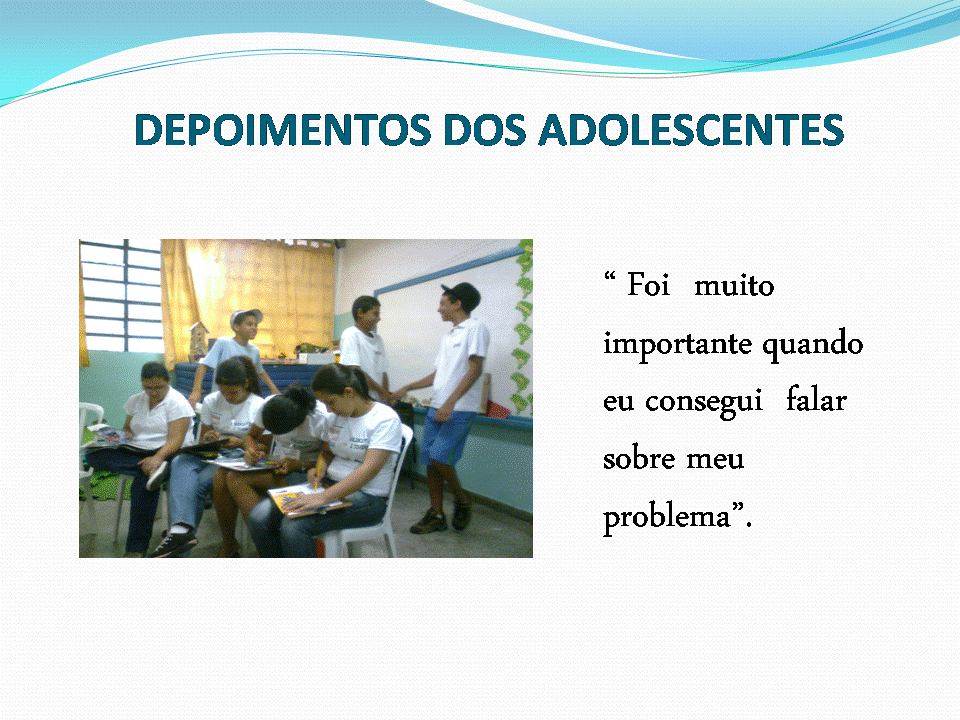 DEPOIMENTOS DOS ADOLESCENTES

“ Foi muito importante quando eu consegui falar sobre meu problema”.